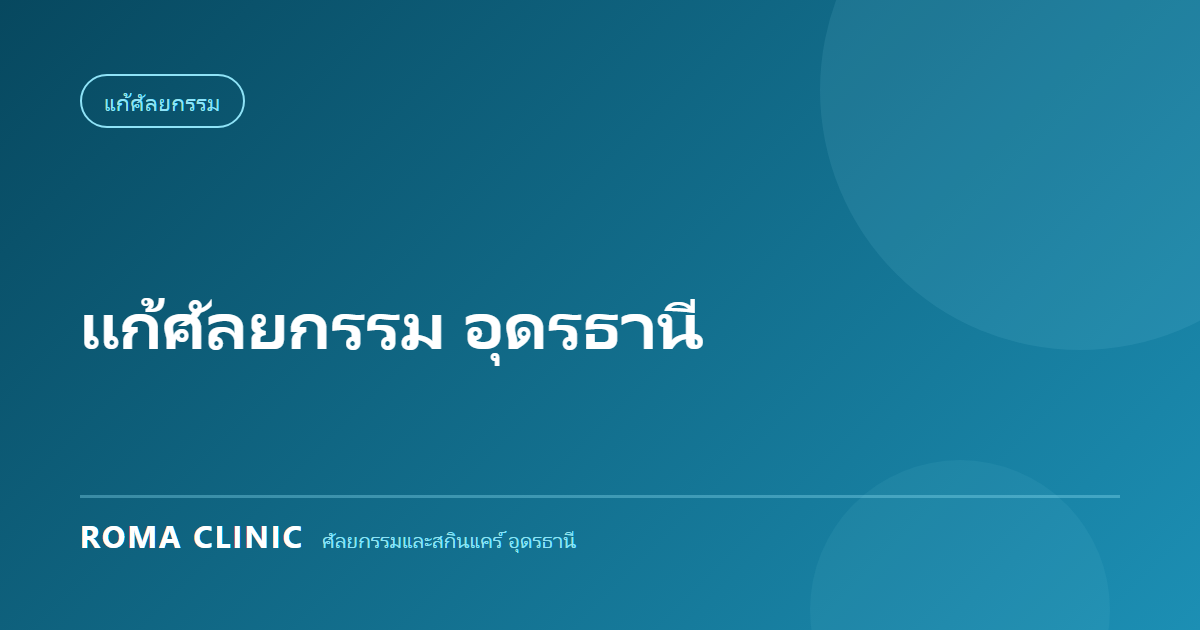 แก้ศัลยกรรม

แก้ศัลยกรรม อุดรธานี

ROMA CLINIC ศัลยกรรมและสกินแคร์ อุดรธานี